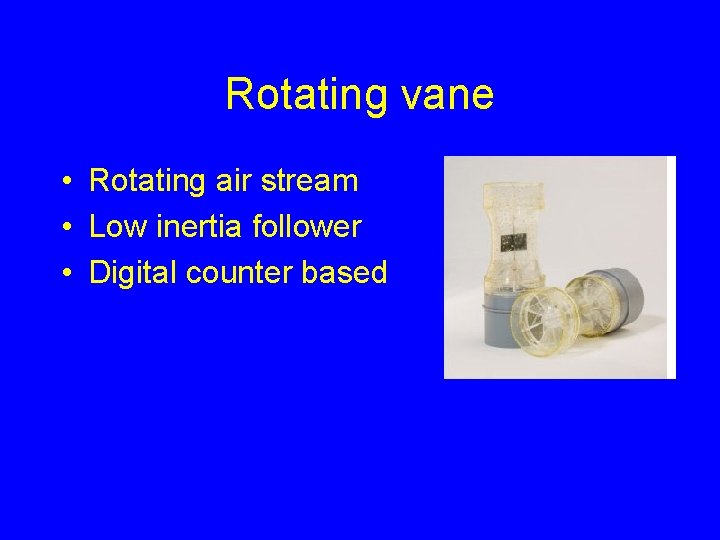 Rotating vane

• Rotating air stream
• Low inertia follower
• Digital counter based